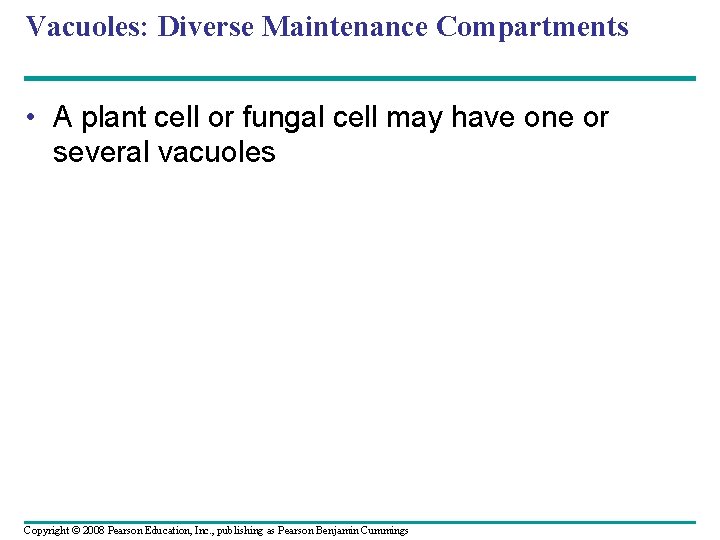 Vacuoles: Diverse Maintenance Compartments

• A plant cell or fungal cell may have one or several vacuoles

Copyright © 2008 Pearson Education, Inc., publishing as Pearson Benjamin Cummings